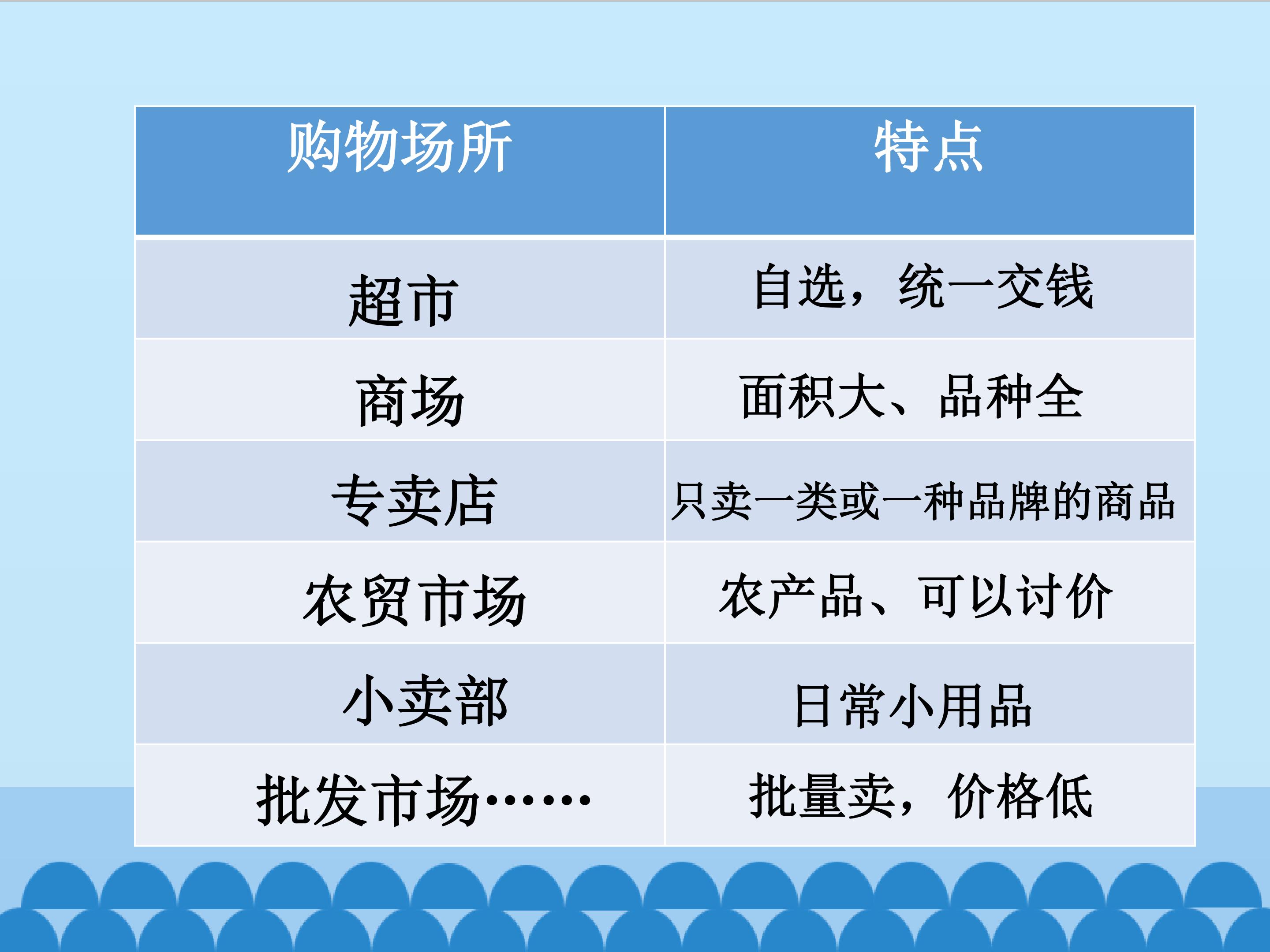 | 购物场所 | 特点 |
|---|---|
| 超市 | 自选，统一交钱 |
| 商场 | 面积大、品种全 |
| 专卖店 | 只卖一类或一种品牌的商品 |
| 农贸市场 | 农产品、可以讨价 |
| 小卖部 | 日常小用品 |
| 批发市场…… | 批量卖，价格低 |